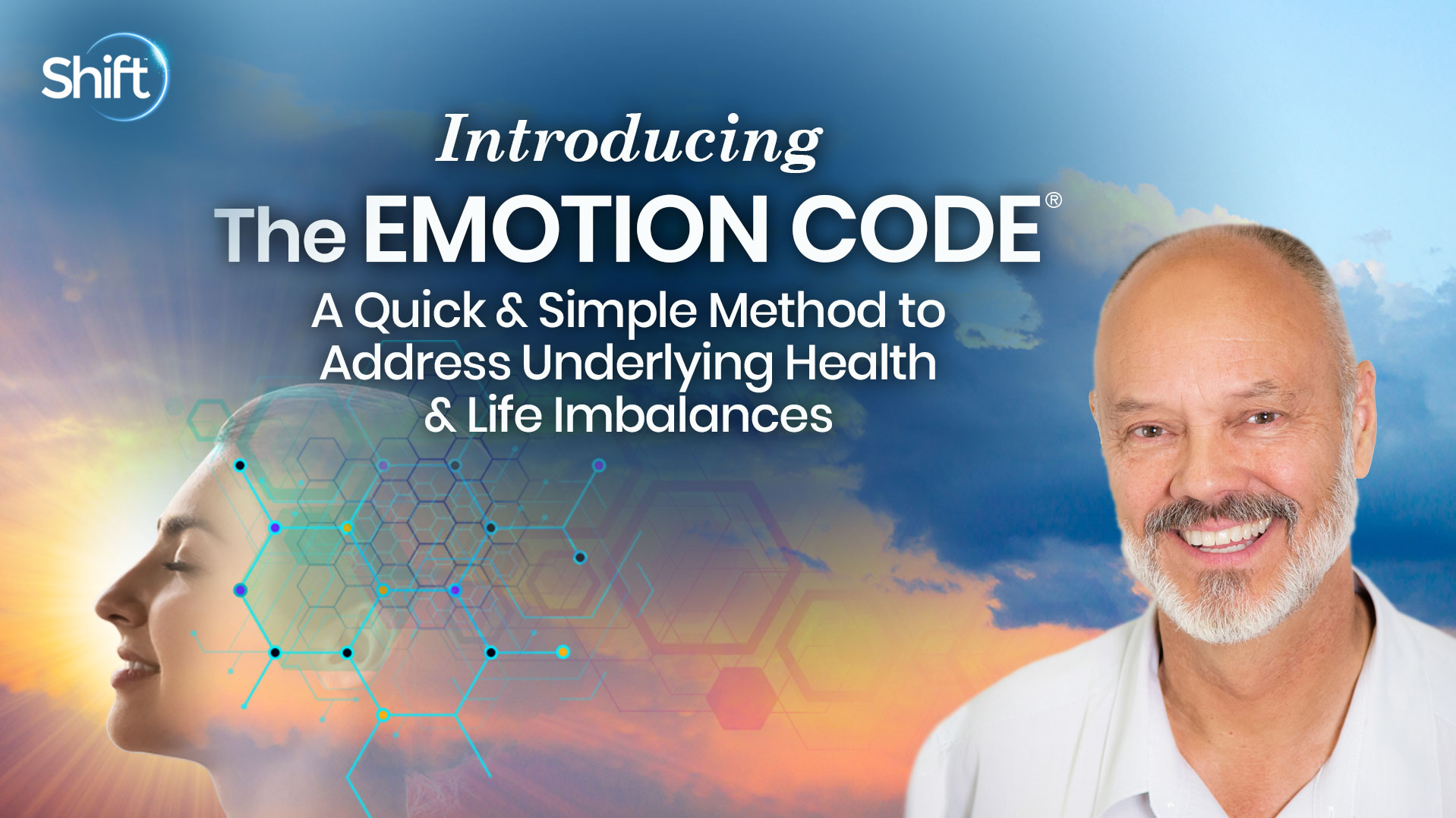 Shift

Introducing

The EMOTION CODE®

A Quick & Simple Method to Address Underlying Health & Life Imbalances